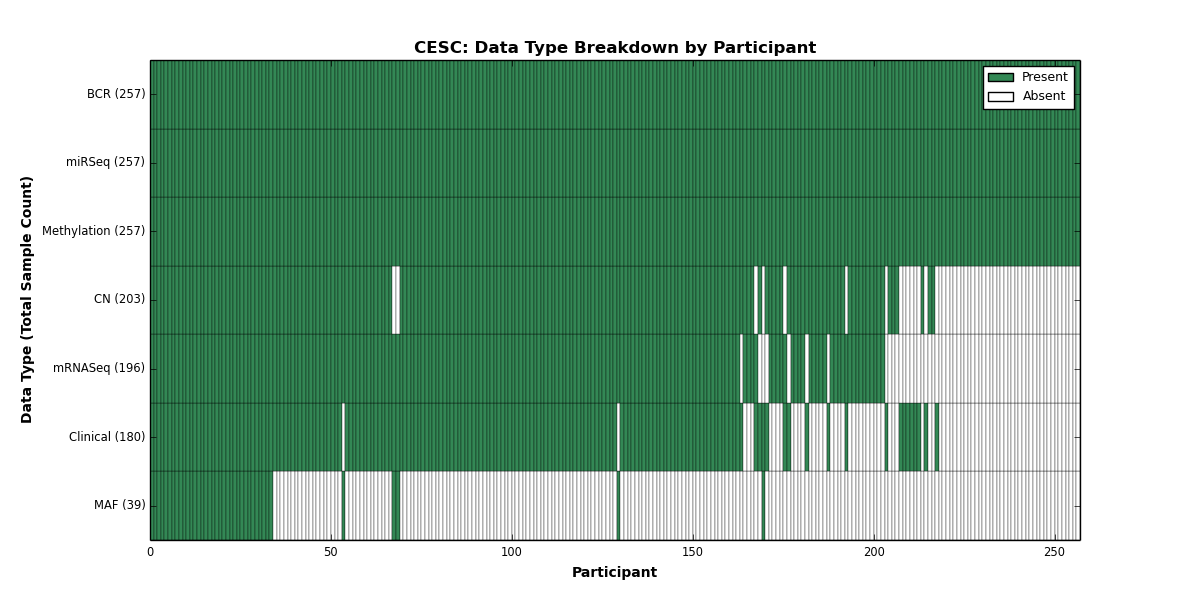 CESC: Data Type Breakdown by Participant

Present
Absent

Data Type (Total Sample Count)

BCR (257)
miRSeq (257)
Methylation (257)
CN (203)
mRNASeq (196)
Clinical (180)
MAF (39)

0
50
100
150
200
250

Participant